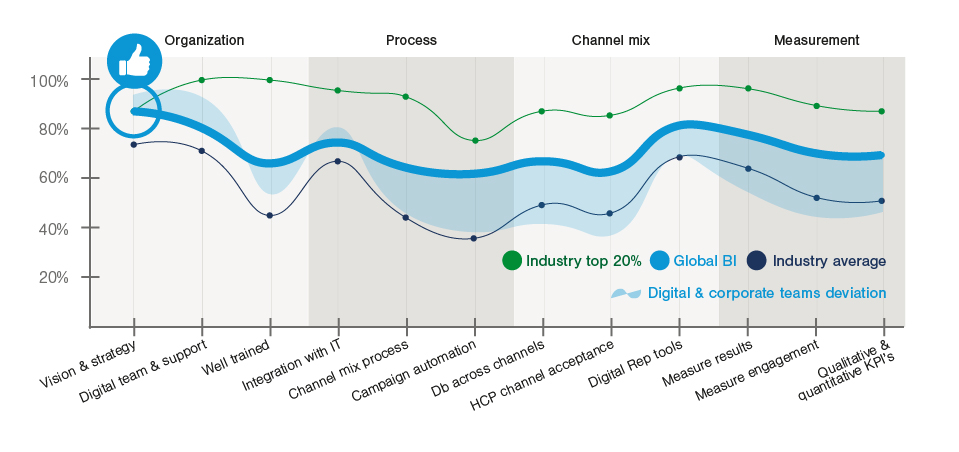 Organization
Process
Channel mix
Measurement

100%
80%
60%
40%
20%

Industry top 20%
Global BI
Industry average
Digital & corporate teams deviation

Vision & strategy
Digital team & support
Well trained
Integration with IT
Channel mix process
Campaign automation
Db across channels
HCP channel acceptance
Digital Rep tools
Measure results
Measure engagement
Qualitative & quantitative KPI's